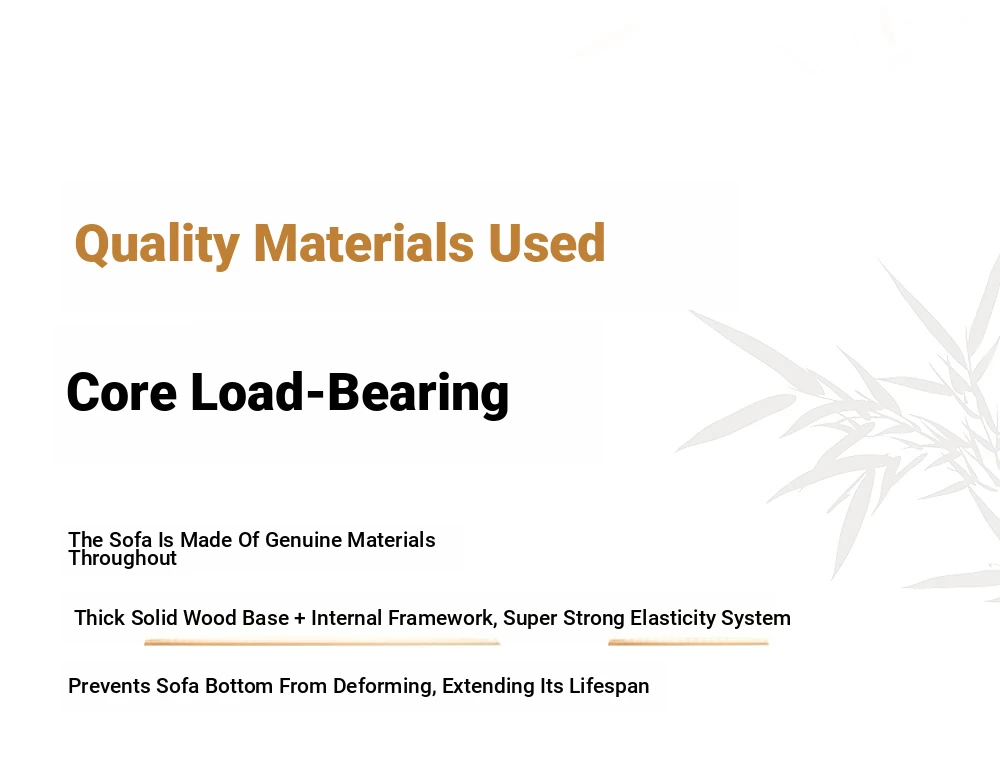 Quality Materials Used

Core Load-Bearing

The Sofa Is Made Of Genuine Materials Throughout

Thick Solid Wood Base + Internal Framework, Super Strong Elasticity System

Prevents Sofa Bottom From Deforming, Extending Its Lifespan